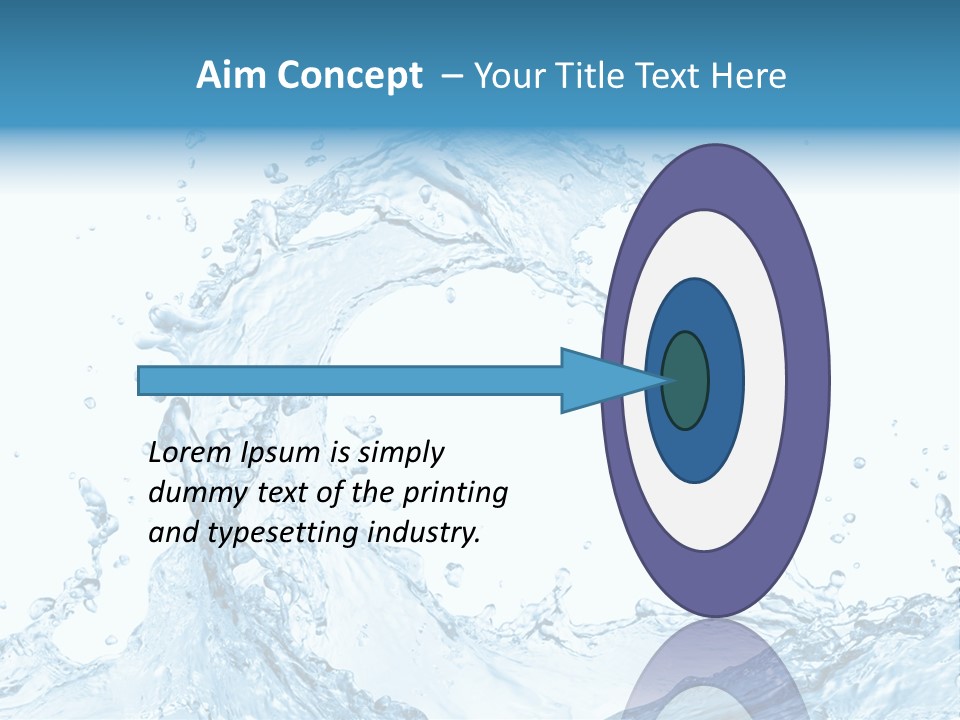 Aim Concept – Your Title Text Here

Lorem Ipsum is simply dummy text of the printing and typesetting industry.